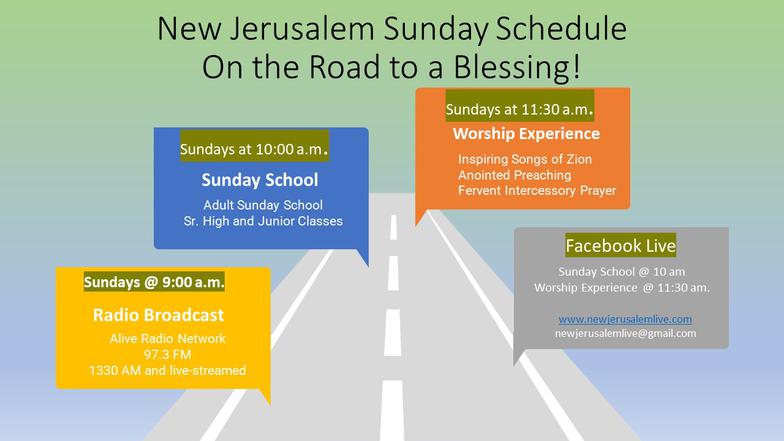 New Jerusalem Sunday Schedule
On the Road to a Blessing!

Sundays @ 9:00 a.m.
Radio Broadcast
Alive Radio Network
97.3 FM
1330 AM and live-streamed

Sundays at 10:00 a.m.
Sunday School
Adult Sunday School
Sr. High and Junior Classes

Sundays at 11:30 a.m.
Worship Experience
Inspiring Songs of Zion
Anointed Preaching
Fervent Intercessory Prayer

Facebook Live
Sunday School @ 10 am
Worship Experience @ 11:30 am.

www.newjerusalemlive.com
newjerusalemlive@gmail.com